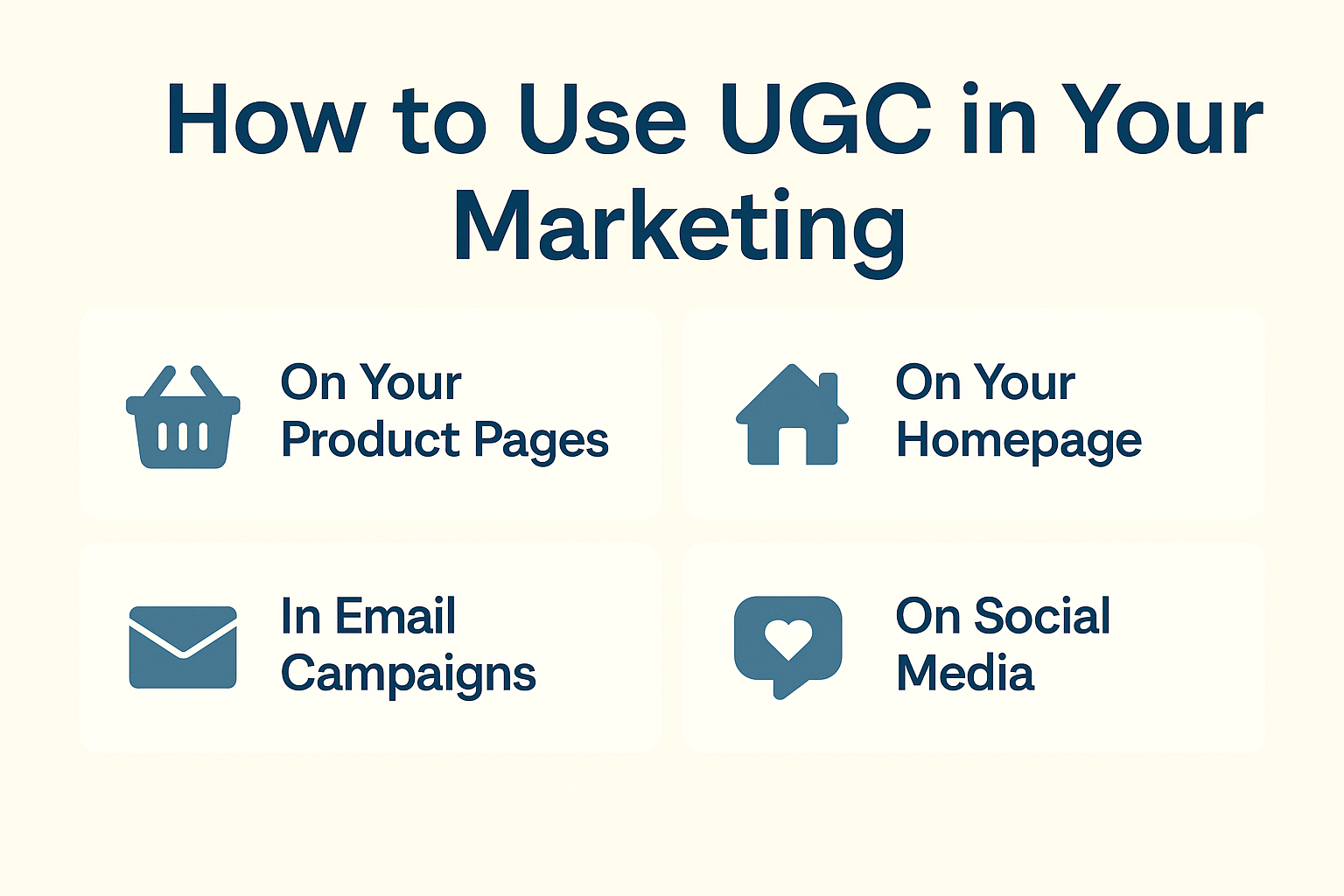 How to Use UGC in Your Marketing

On Your Product Pages

On Your Homepage

In Email Campaigns

On Social Media